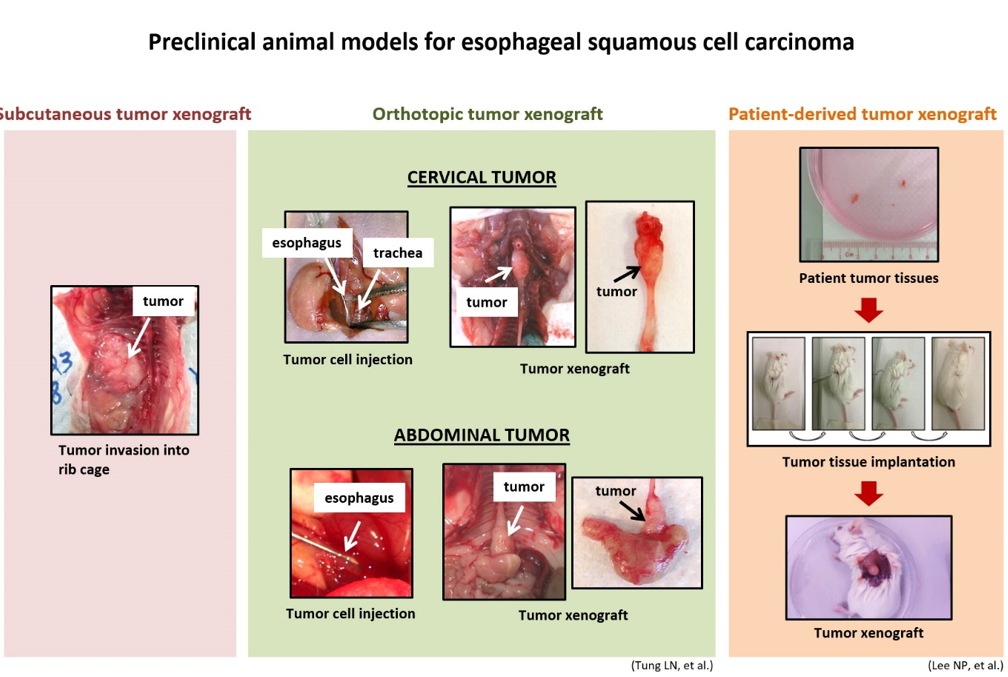 Preclinical animal models for esophageal squamous cell carcinoma

Subcutaneous tumor xenograft

tumor

Tumor invasion into rib cage

Orthotopic tumor xenograft

CERVICAL TUMOR

esophagus

trachea

Tumor cell injection

tumor

tumor

Tumor xenograft

ABDOMINAL TUMOR

esophagus

Tumor cell injection

tumor

tumor

Tumor xenograft

(Tung LN, et al.)

Patient-derived tumor xenograft

Patient tumor tissues

Tumor tissue implantation

Tumor xenograft

(Lee NP, et al.)